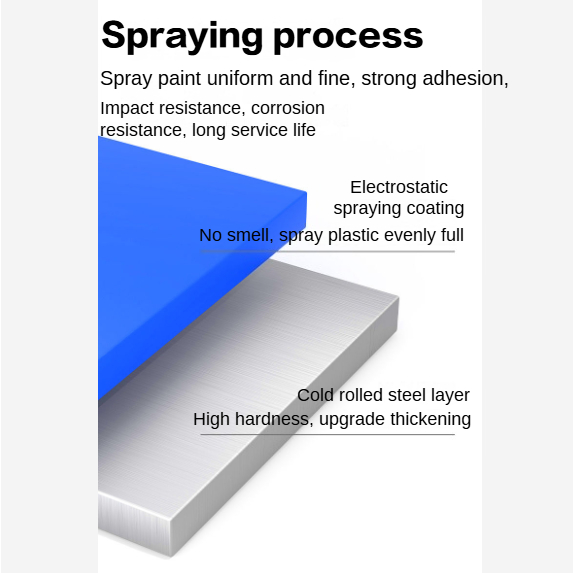 Spraying process

Spray paint uniform and fine, strong adhesion, Impact resistance, corrosion resistance, long service life

Electrostatic spraying coating

No smell, spray plastic evenly full

Cold rolled steel layer

High hardness, upgrade thickening